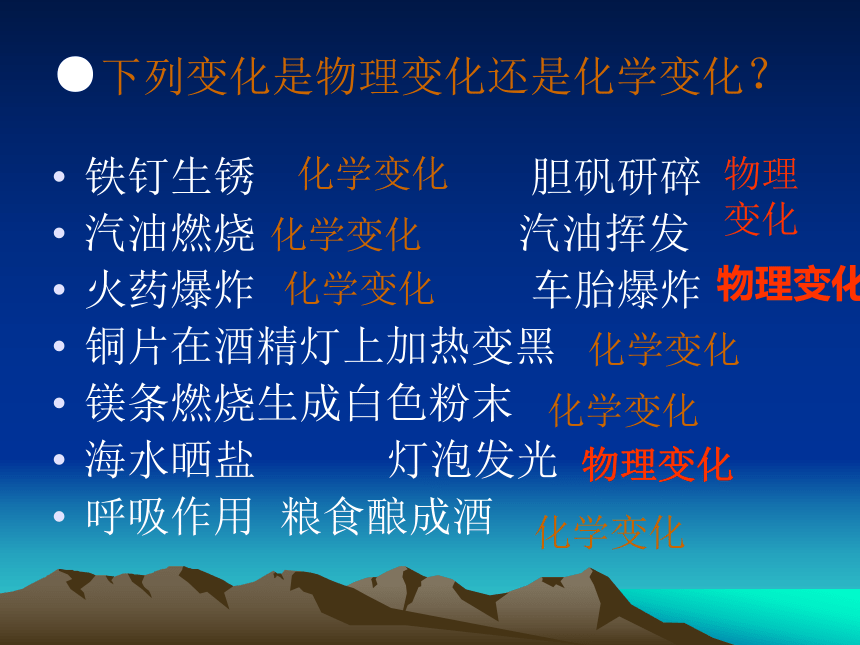 ● 下列变化是物理变化还是化学变化？

• 铁钉生锈 化学变化 胆矾研碎 物理变化
• 汽油燃烧 化学变化 汽油挥发
• 火药爆炸 化学变化 车胎爆炸 物理变化
• 铜片在酒精灯上加热变黑 化学变化
• 镁条燃烧生成白色粉末 化学变化
• 海水晒盐 灯泡发光 物理变化
• 呼吸作用 粮食酿成酒 化学变化